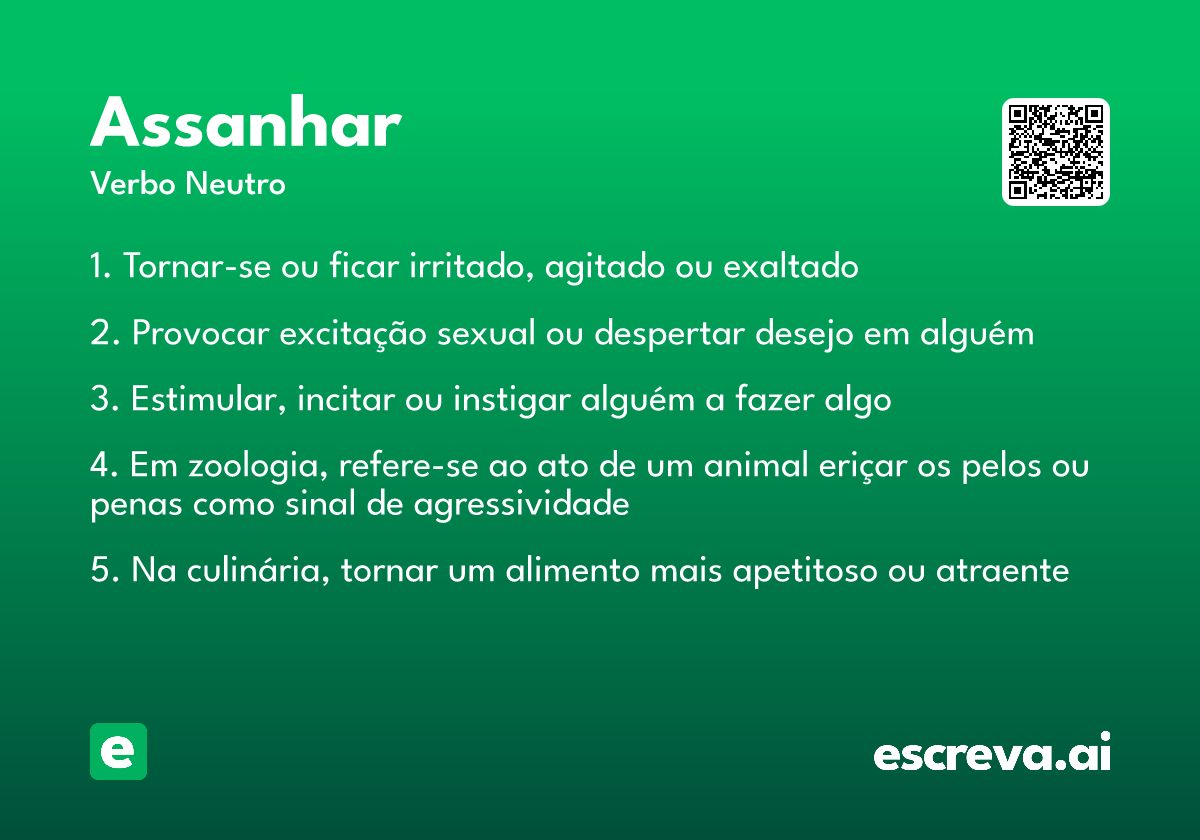 Assanhar
Verbo Neutro

1. Tornar-se ou ficar irritado, agitado ou exaltado

2. Provocar excitação sexual ou despertar desejo em alguém

3. Estimular, incitar ou instigar alguém a fazer algo

4. Em zoologia, refere-se ao ato de um animal eriçar os pelos ou penas como sinal de agressividade

5. Na culinária, tornar um alimento mais apetitoso ou atraente

e

escreva.ai